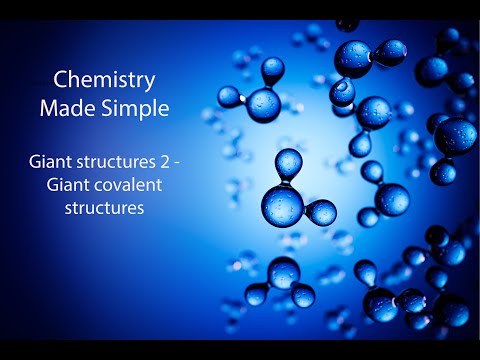 Chemistry
Made Simple

Giant structures 2 - Giant covalent structures